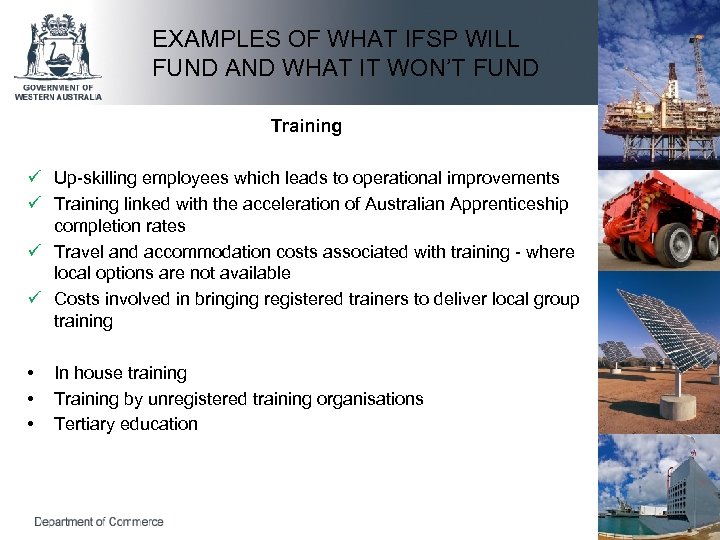 GOVERNMENT OF WESTERN AUSTRALIA

EXAMPLES OF WHAT IFSP WILL FUND AND WHAT IT WON'T FUND

Training

✓ Up-skilling employees which leads to operational improvements
✓ Training linked with the acceleration of Australian Apprenticeship completion rates
✓ Travel and accommodation costs associated with training - where local options are not available
✓ Costs involved in bringing registered trainers to deliver local group training

• In house training
• Training by unregistered training organisations
• Tertiary education

Department of Commerce